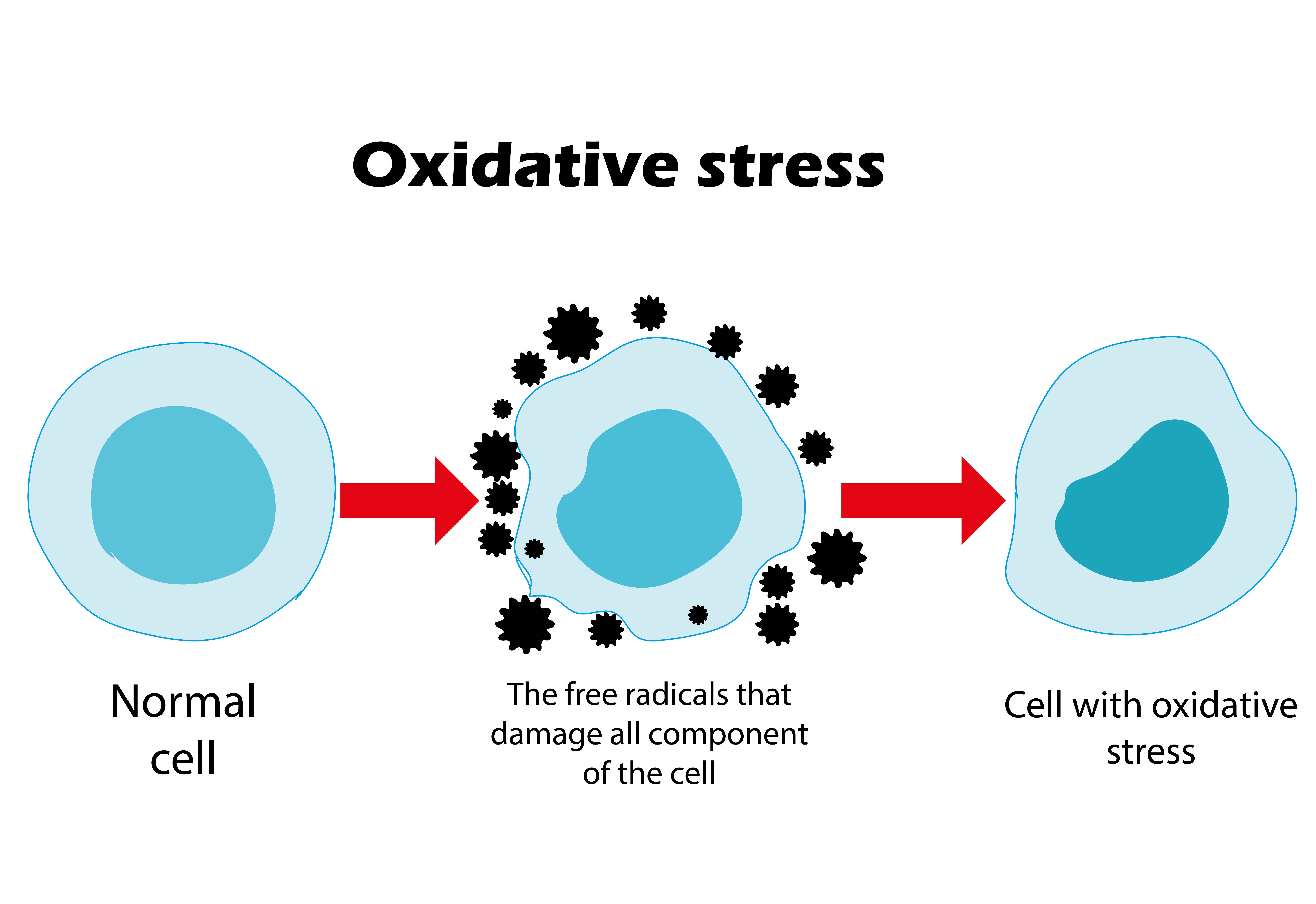 Oxidative stress

Normal cell

The free radicals that damage all component of the cell

Cell with oxidative stress